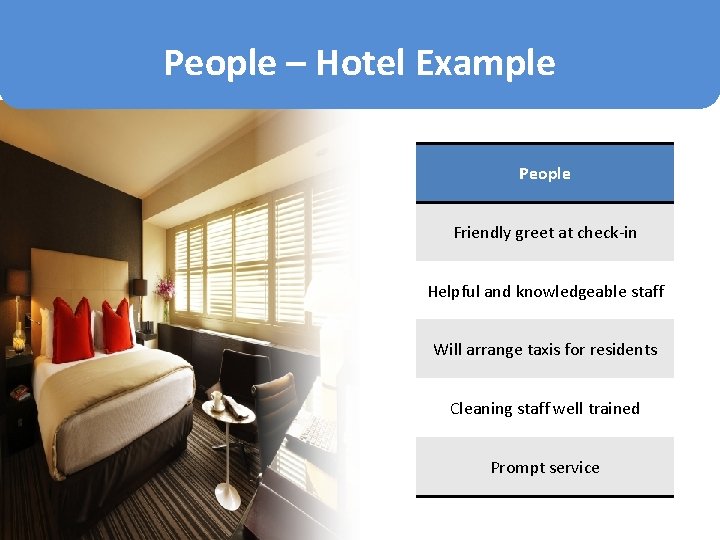 People – Hotel Example

| People |
|---|
| Friendly greet at check-in |
| Helpful and knowledgeable staff |
| Will arrange taxis for residents |
| Cleaning staff well trained |
| Prompt service |